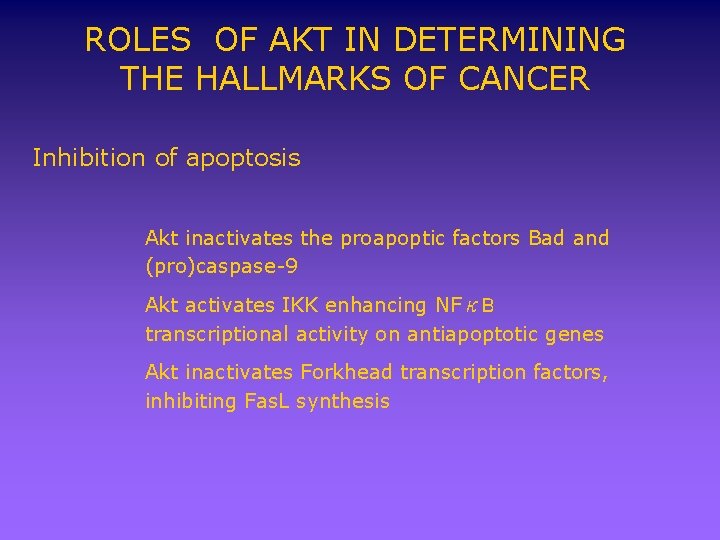 ROLES OF AKT IN DETERMINING THE HALLMARKS OF CANCER

Inhibition of apoptosis

Akt inactivates the proapoptic factors Bad and (pro)caspase-9

Akt activates IKK enhancing NF$\kappa$B transcriptional activity on antiapoptotic genes

Akt inactivates Forkhead transcription factors, inhibiting FasL synthesis